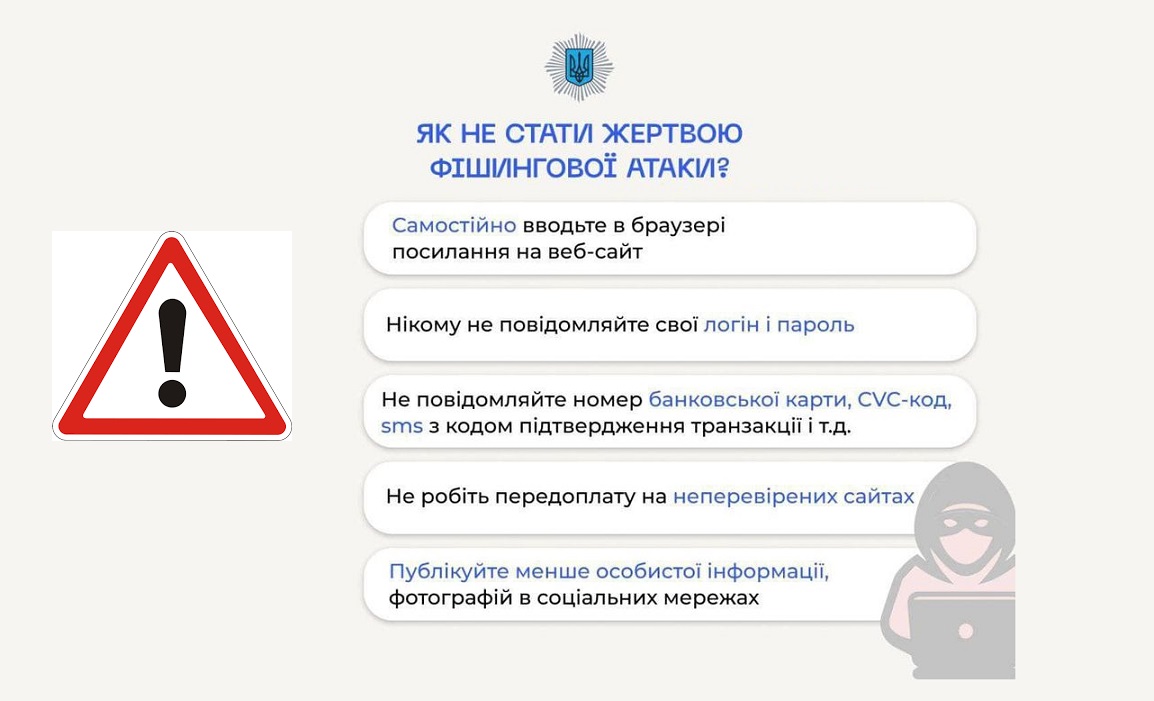 ЯК НЕ СТАТИ ЖЕРТВОЮ ФІШИНГОВОЇ АТАКИ?

Самостійно вводьте в браузері посилання на веб-сайт

Нікому не повідомляйте свої логін і пароль

Не повідомляйте номер банковської карти, CVC-код, sms з кодом підтвердження транзакції і т.д.

Не робіть передоплату на неперевірених сайтах

Публікуйте менше особистої інформації, фотографій в соціальних мережах